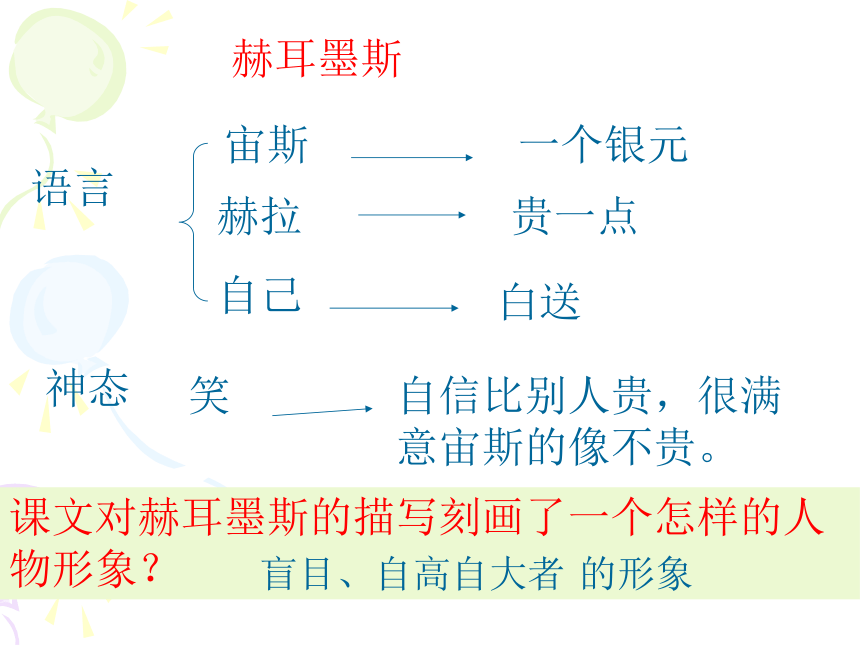 赫耳墨斯

语言

宙斯 一个银元

赫拉 贵一点

自己 白送

神态 笑 自信比别人贵，很满意宙斯的像不贵。

课文对赫耳墨斯的描写刻画了一个怎样的人物形象？ 盲目、自高自大者 的形象